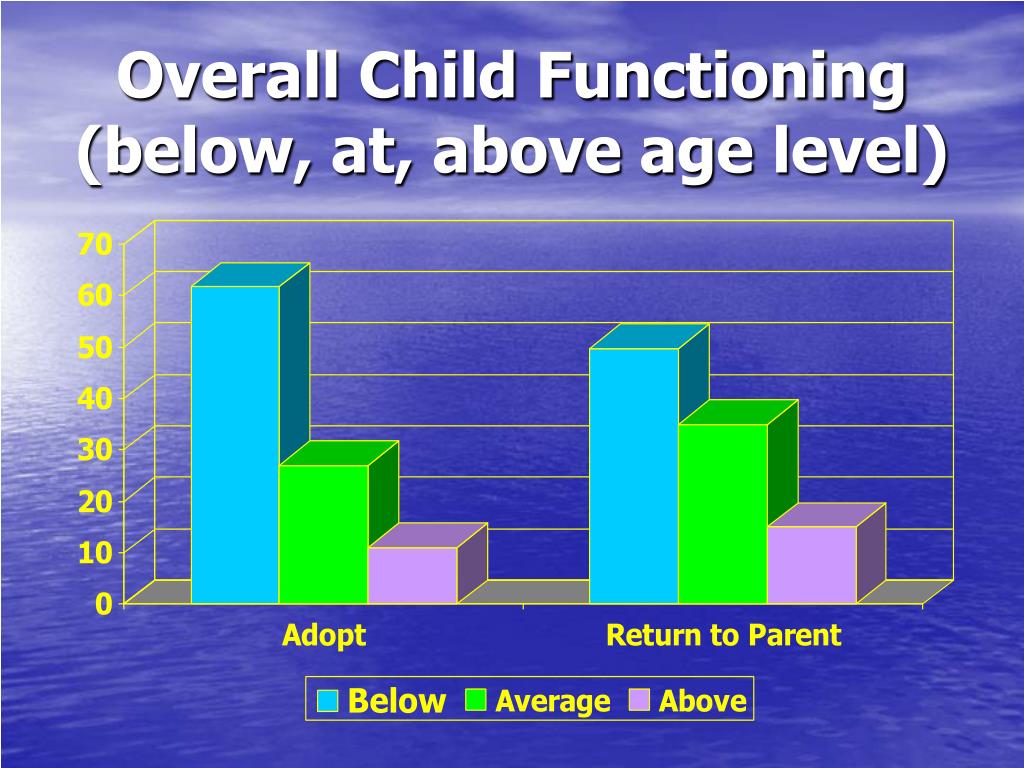 Overall Child Functioning (below, at, above age level)

70
60
50
40
30
20
10
0

Adopt
Return to Parent

Below
Average
Above